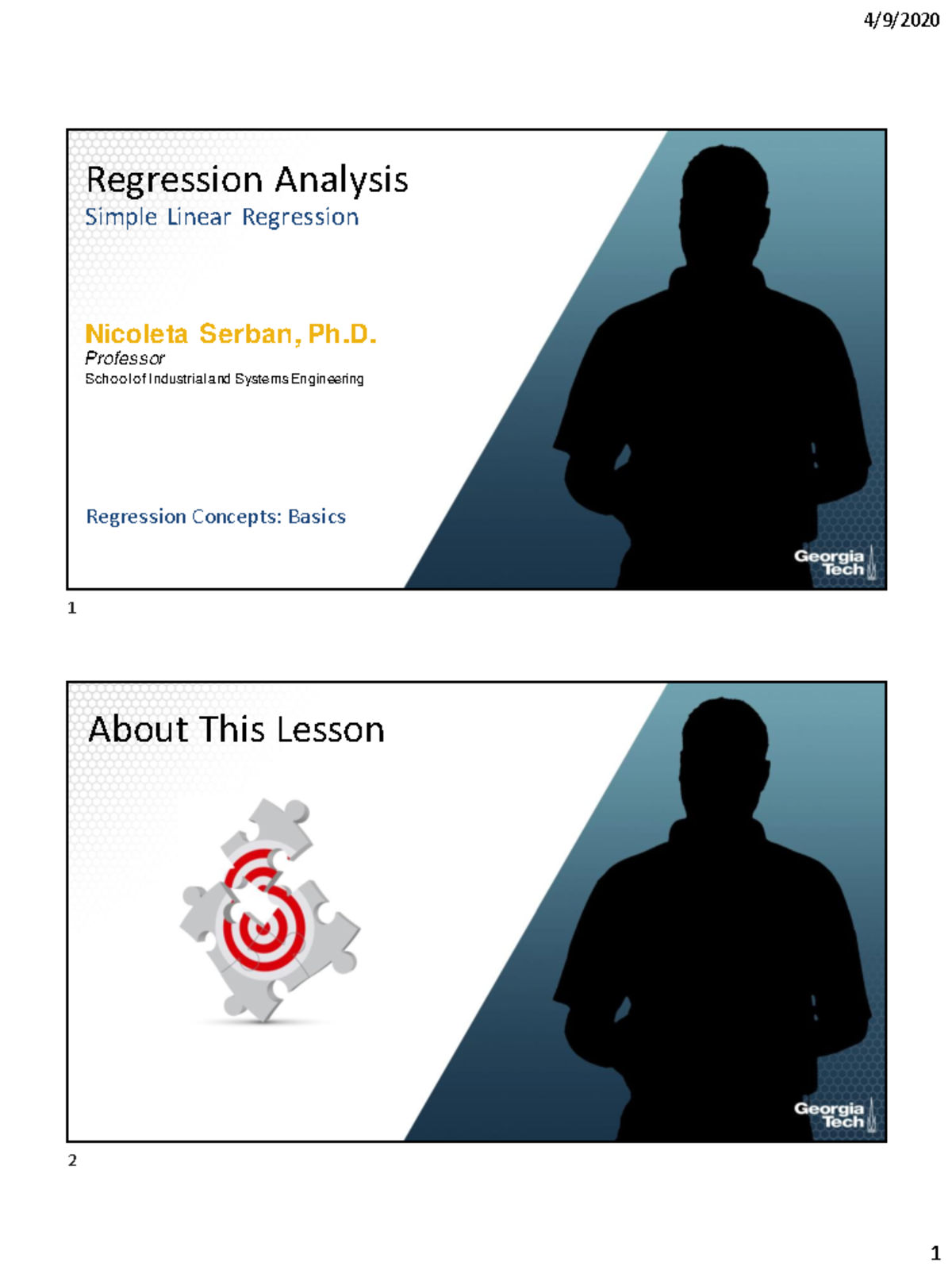 4/9/2020

Regression Analysis
Simple Linear Regression

Nicoleta Serban, Ph.D.
Professor
School of Industrial and Systems Engineering

Regression Concepts: Basics

Georgia Tech

1

About This Lesson

Georgia Tech

2

1